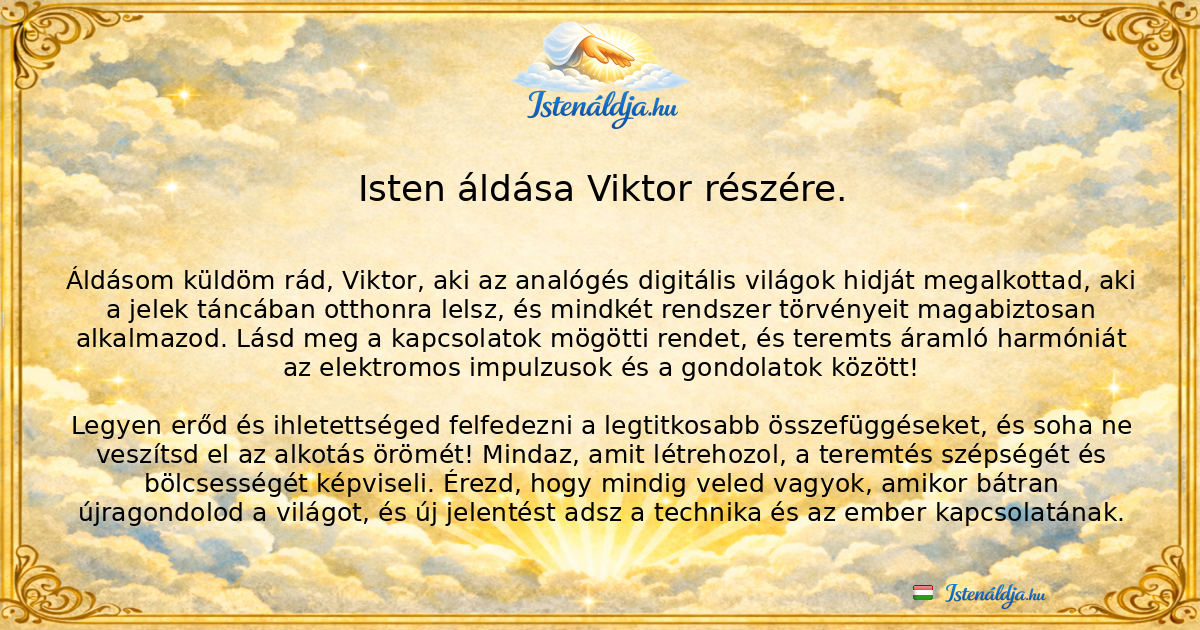 Istenáldja.hu

Isten áldása Viktor részére.

Áldásom küldöm rád, Viktor, aki az analógés digitális világok hidját megalkottad, aki a jelek táncában otthonra lelsz, és mindkét rendszer törvényeit magabiztosan alkalmazod. Lásd meg a kapcsolatok mögötti rendet, és teremts áramló harmóniát az elektromos impulzusok és a gondolatok között!

Legyen erőd és ihletettséged felfedezni a legtitkosabb összefüggéseket, és soha ne veszítsd el az alkotás örömét! Mindaz, amit létrehozol, a teremtés szépségét és bölcsességét képviseli. Érezd, hogy mindig veled vagyok, amikor bátran újragondolod a világot, és új jelentést adsz a technika és az ember kapcsolatának.

Istenáldja.hu